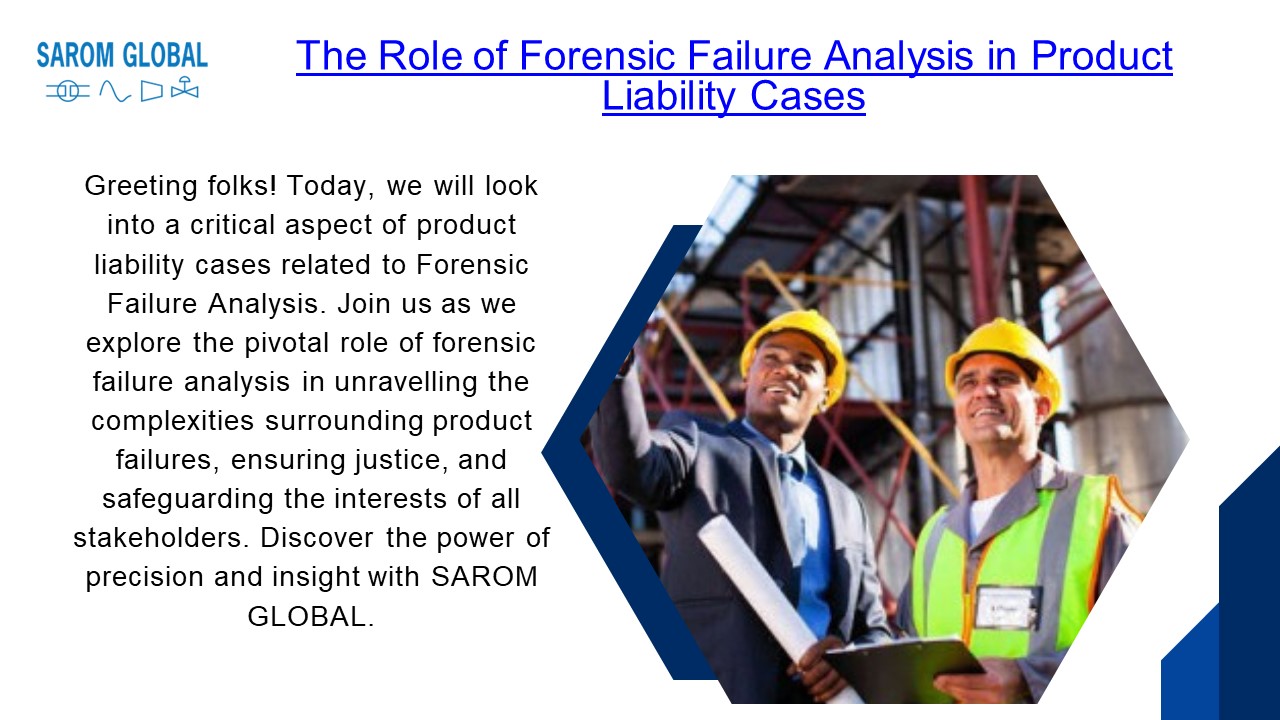 SAROM GLOBAL

The Role of Forensic Failure Analysis in Product Liability Cases

Greeting folks! Today, we will look into a critical aspect of product liability cases related to Forensic Failure Analysis. Join us as we explore the pivotal role of forensic failure analysis in unravelling the complexities surrounding product failures, ensuring justice, and safeguarding the interests of all stakeholders. Discover the power of precision and insight with SAROM GLOBAL.